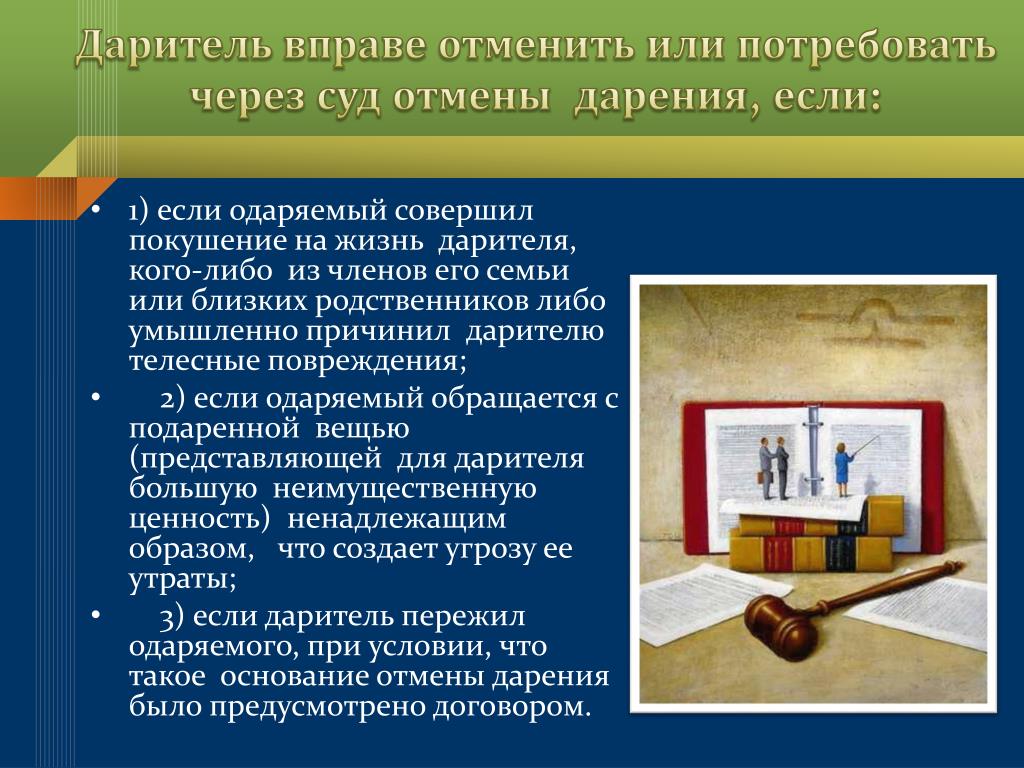 Даритель вправе отменить или потребовать через суд отмены дарения, если:

• 1) если одаряемый совершил покушение на жизнь дарителя, кого-либо из членов его семьи или близких родственников либо умышленно причинил дарителю телесные повреждения;
• 2) если одаряемый обращается с подаренной вещью (представляющей для дарителя большую неимущественную ценность) ненадлежащим образом, что создает угрозу ее утраты;
• 3) если даритель пережил одаряемого, при условии, что такое основание отмены дарения было предусмотрено договором.